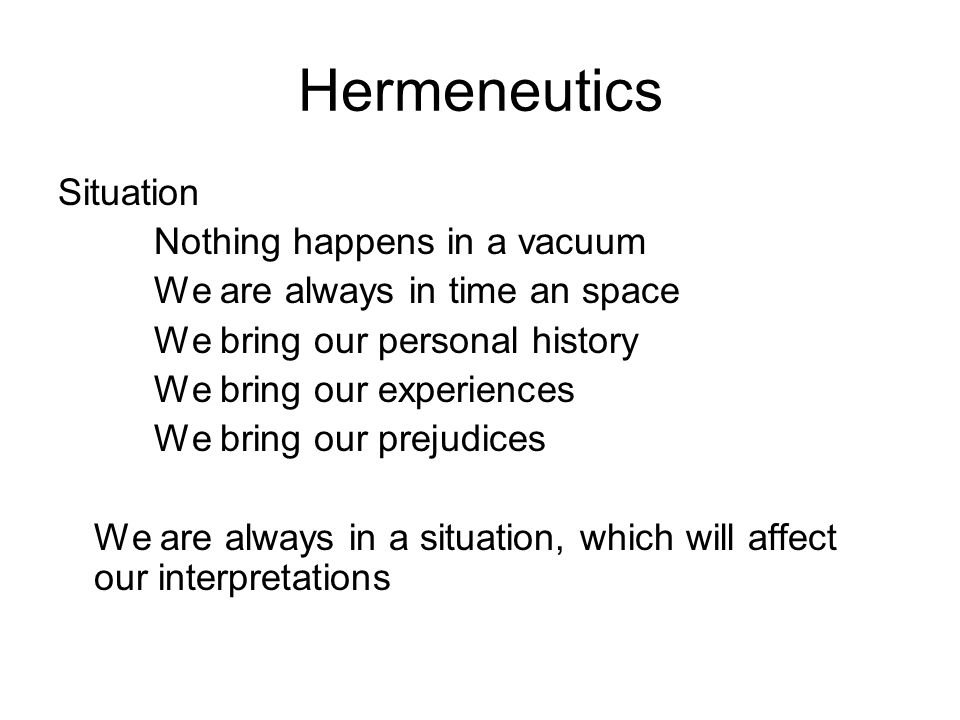 Hermeneutics

Situation
Nothing happens in a vacuum
We are always in time an space
We bring our personal history
We bring our experiences
We bring our prejudices

We are always in a situation, which will affect our interpretations